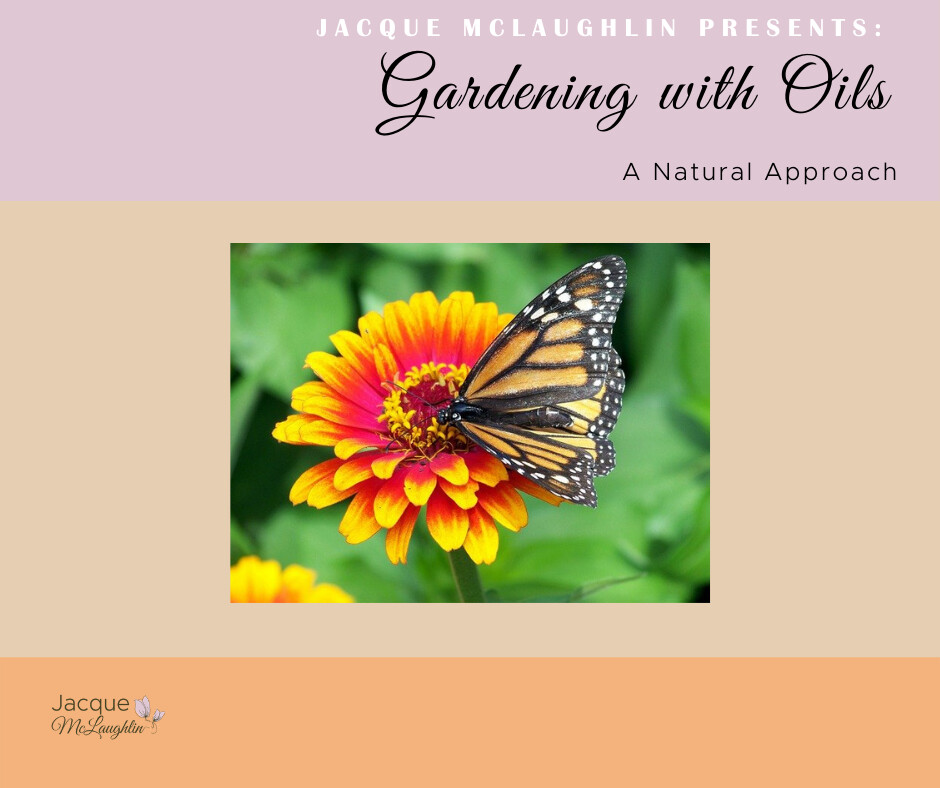 JACQUE MCLAUGHLIN PRESENTS:

Gardening with Oils

A Natural Approach

Jacque
McLaughlin